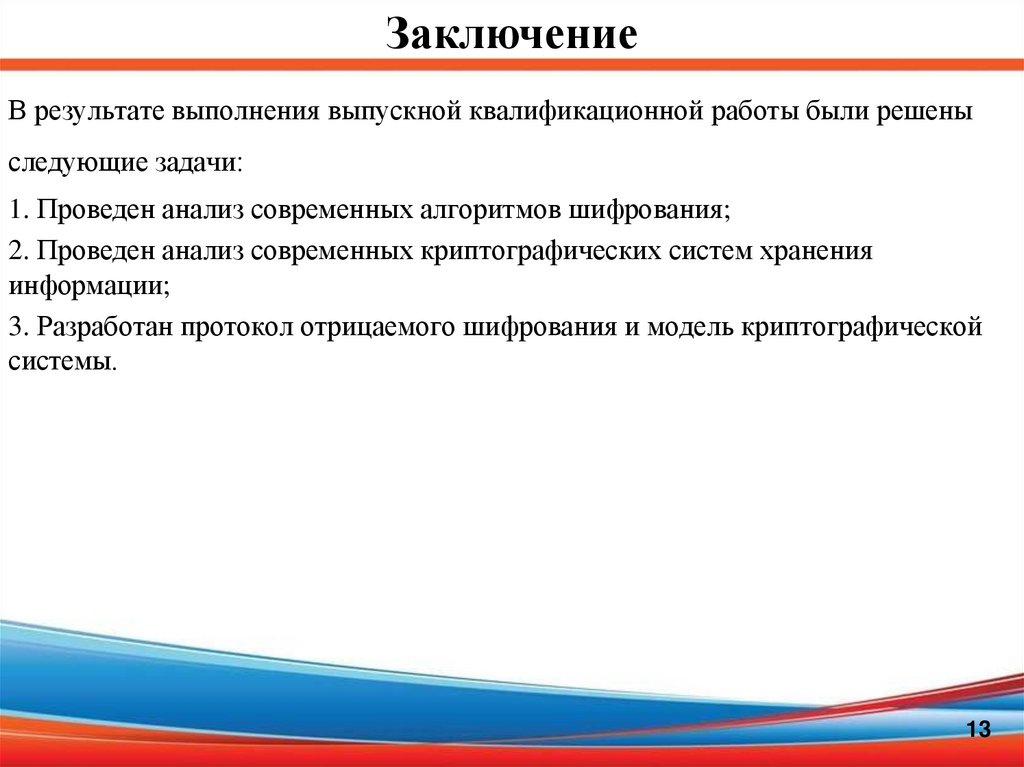 Заключение

В результате выполнения выпускной квалификационной работы были решены следующие задачи:

1. Проведен анализ современных алгоритмов шифрования;

2. Проведен анализ современных криптографических систем хранения информации;

3. Разработан протокол отрицаемого шифрования и модель криптографической системы.

13